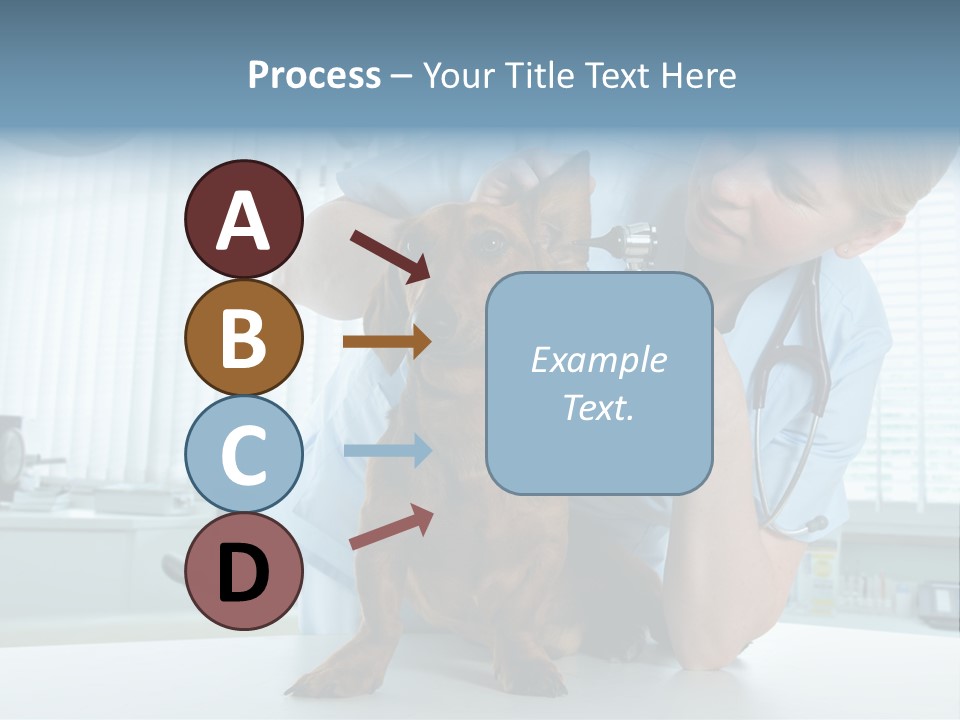 Process – Your Title Text Here

A

B

C

D

Example Text.